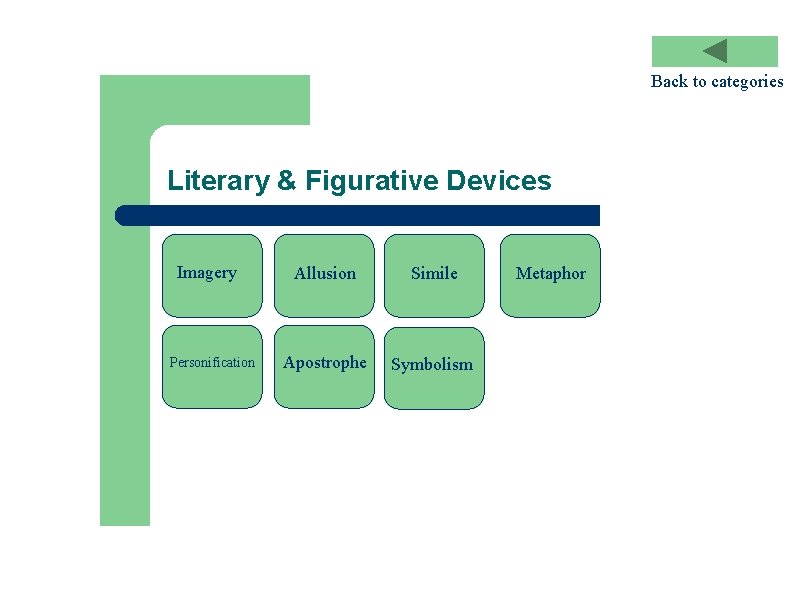 Back to categories

Literary & Figurative Devices

Imagery

Allusion

Simile

Metaphor

Personification

Apostrophe

Symbolism